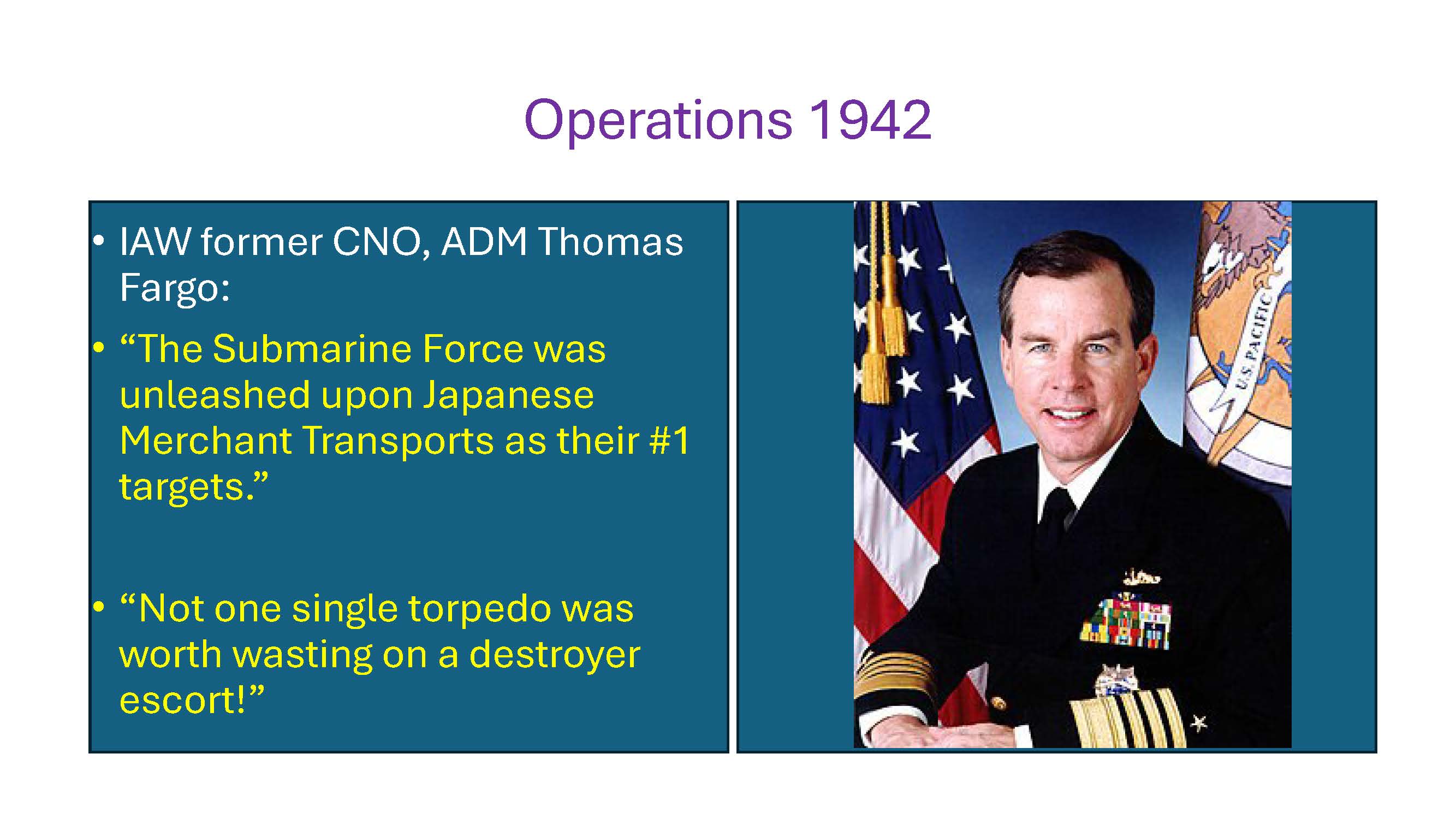 Operations 1942

• IAW former CNO, ADM Thomas Fargo:

• “The Submarine Force was unleashed upon Japanese Merchant Transports as their #1 targets.”

• “Not one single torpedo was worth wasting on a destroyer escort!”

U.S. PACIFIC